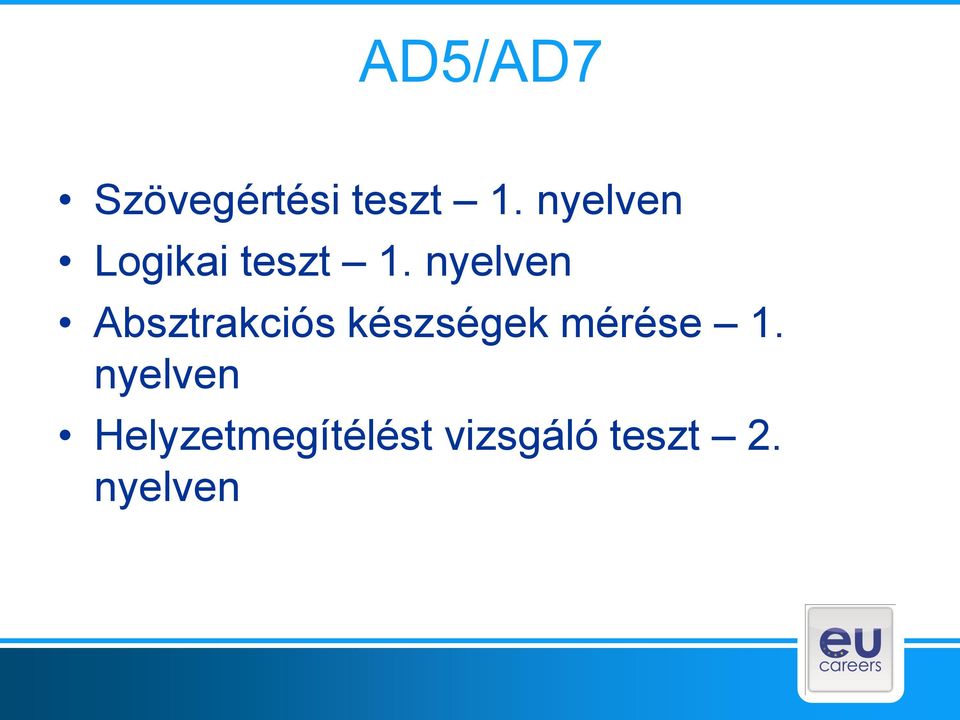 AD5/AD7

• Szövegértési teszt – 1. nyelven
• Logikai teszt – 1. nyelven
• Absztrakciós készségek mérése – 1. nyelven
• Helyzetmegítélést vizsgáló teszt – 2. nyelven

eu careers